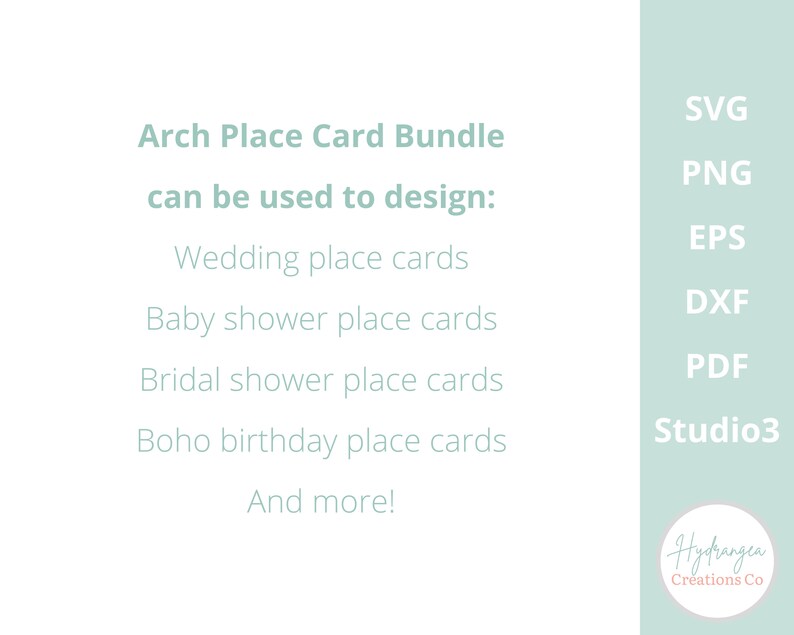 Arch Place Card Bundle can be used to design:

Wedding place cards

Baby shower place cards

Bridal shower place cards

Boho birthday place cards

And more!

SVG

PNG

EPS

DXF

PDF

Studio3

Hydrangea
Creations Co